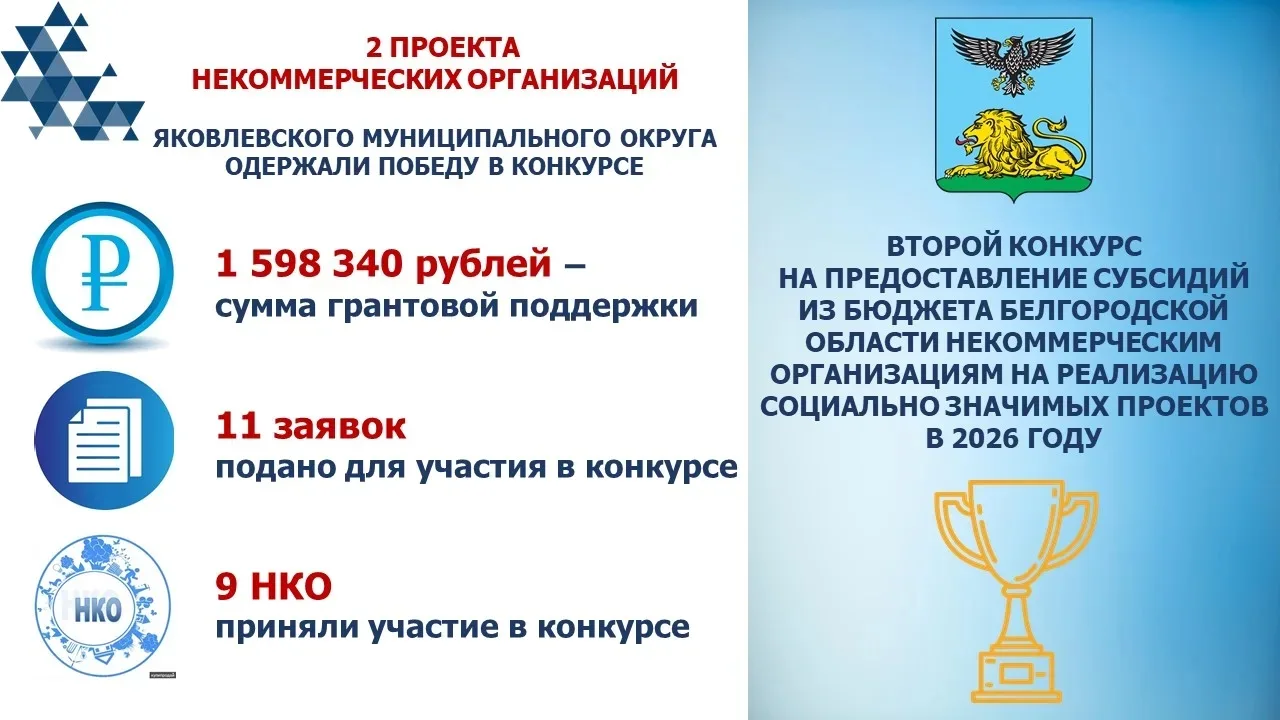 2 ПРОЕКТА
НЕКОММЕРЧЕСКИХ ОРГАНИЗАЦИЙ

ЯКОВЛЕВСКОГО МУНИЦИПАЛЬНОГО ОКРУГА ОДЕРЖАЛИ ПОБЕДУ В КОНКУРСЕ

₽

1 598 340 рублей –
сумма грантовой поддержки

11 заявок
подано для участия в конкурсе

НКО

9 НКО
приняли участие в конкурсе

ВТОРОЙ КОНКУРС НА ПРЕДОСТАВЛЕНИЕ СУБСИДИЙ ИЗ БЮДЖЕТА БЕЛГОРОДСКОЙ ОБЛАСТИ НЕКОММЕРЧЕСКИМ ОРГАНИЗАЦИЯМ НА РЕАЛИЗАЦИЮ СОЦИАЛЬНО ЗНАЧИМЫХ ПРОЕКТОВ В 2026 ГОДУ